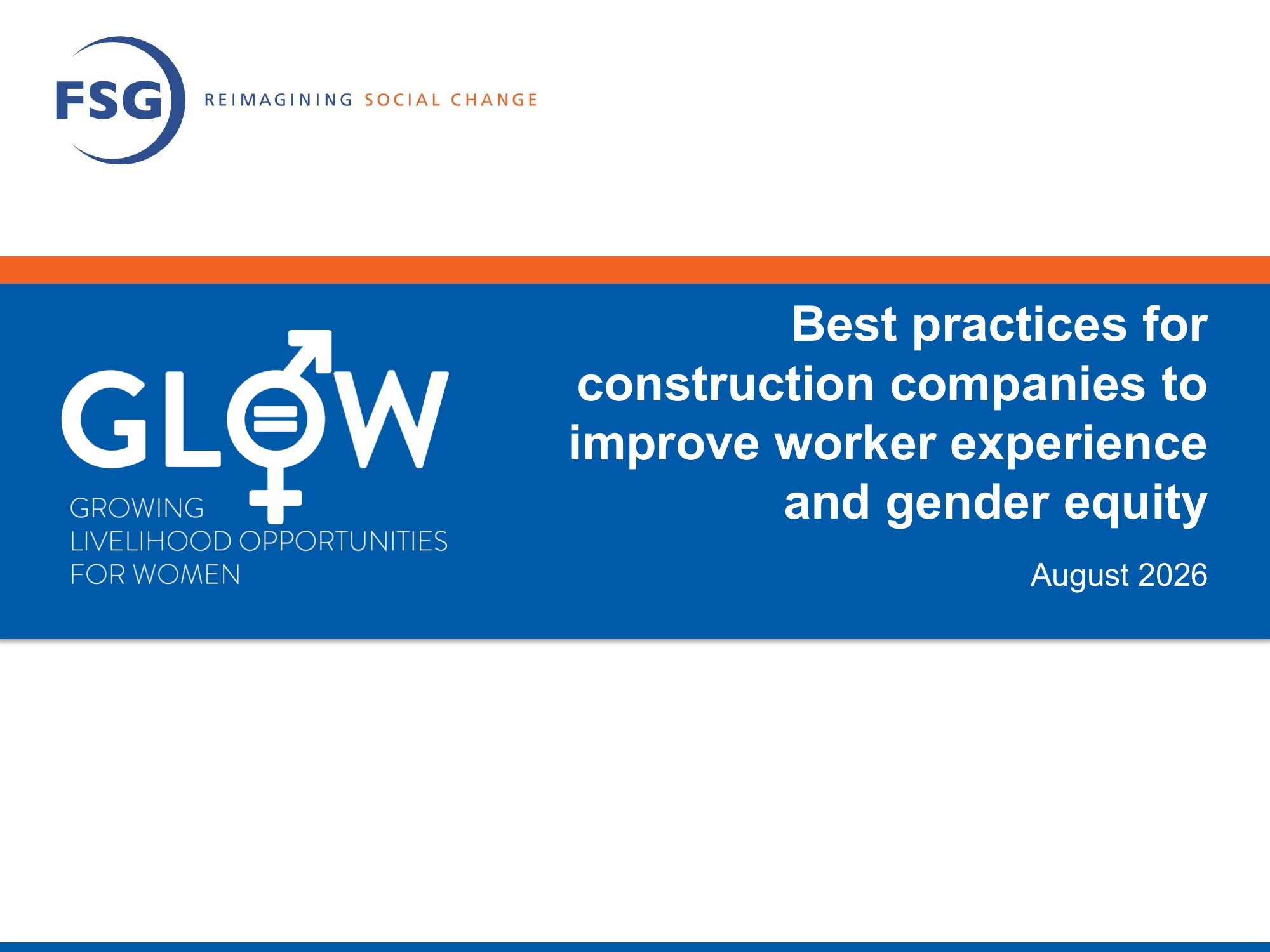 FSG REIMAGINING SOCIAL CHANGE

GLOW
GROWING LIVELIHOOD OPPORTUNITIES FOR WOMEN

Best practices for construction companies to improve worker experience and gender equity

August 2026